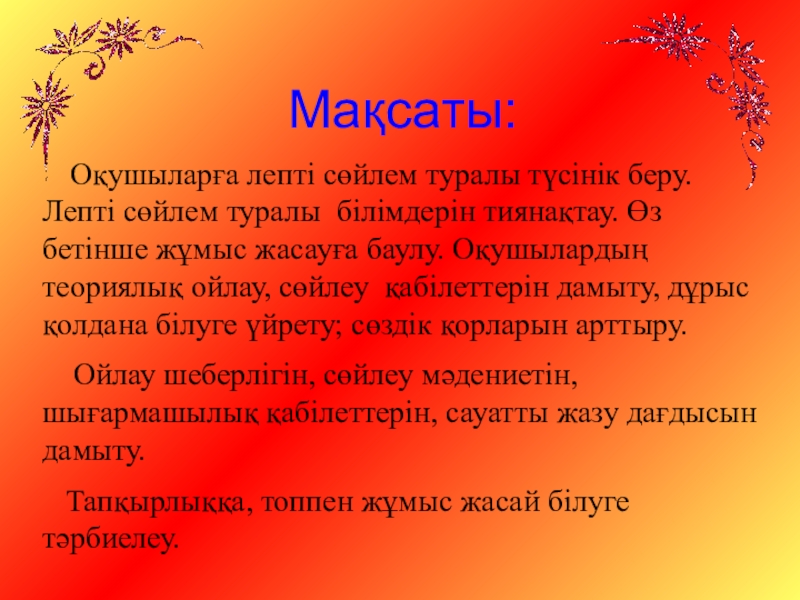 Мақсаты:

Оқушыларға лепті сөйлем туралы түсінік беру. Лепті сөйлем туралы білімдерін тиянақтау. Өз бетінше жұмыс жасауға баулу. Оқушылардың теориялық ойлау, сөйлеу қабілеттерін дамыту, дұрыс қолдана білуге үйрету; сөздік қорларын арттыру.

Ойлау шеберлігін, сөйлеу мәдениетін, шығармашылық қабілеттерін, сауатты жазу дағдысын дамыту.

Тапқырлыққа, топпен жұмыс жасай білуге тәрбиелеу.